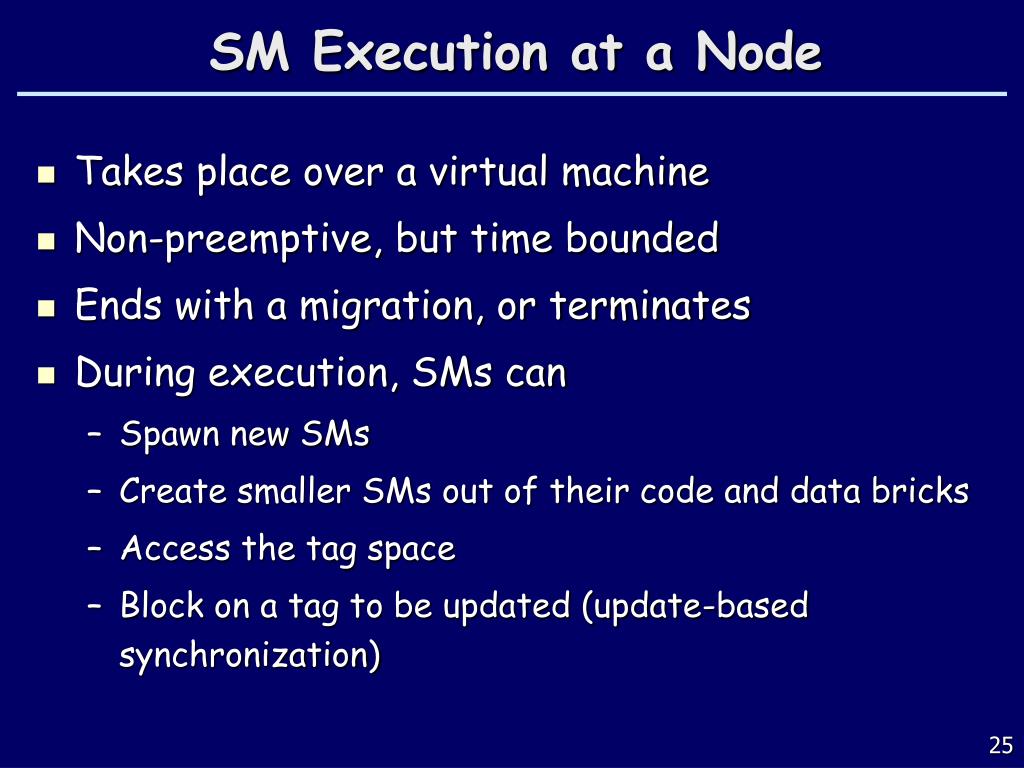 SM Execution at a Node

- Takes place over a virtual machine
- Non-preemptive, but time bounded
- Ends with a migration, or terminates
- During execution, SMs can
  – Spawn new SMs
  – Create smaller SMs out of their code and data bricks
  – Access the tag space
  – Block on a tag to be updated (update-based synchronization)

25